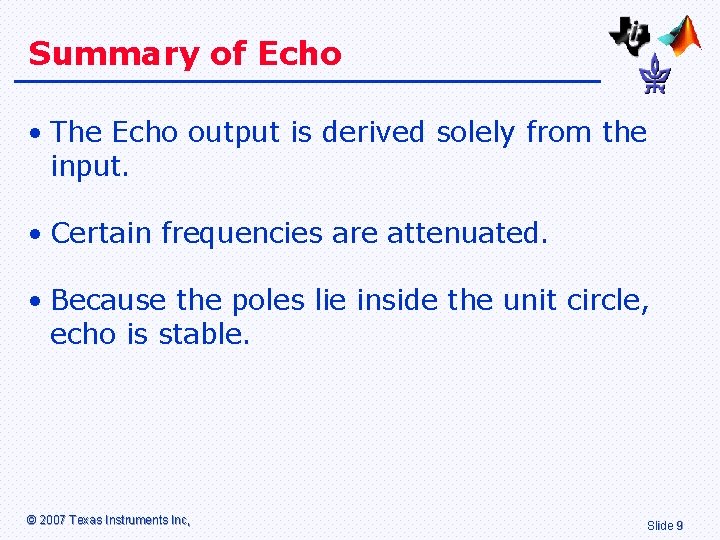 Summary of Echo

• The Echo output is derived solely from the input.

• Certain frequencies are attenuated.

• Because the poles lie inside the unit circle, echo is stable.

© 2007 Texas Instruments Inc,

Slide 9